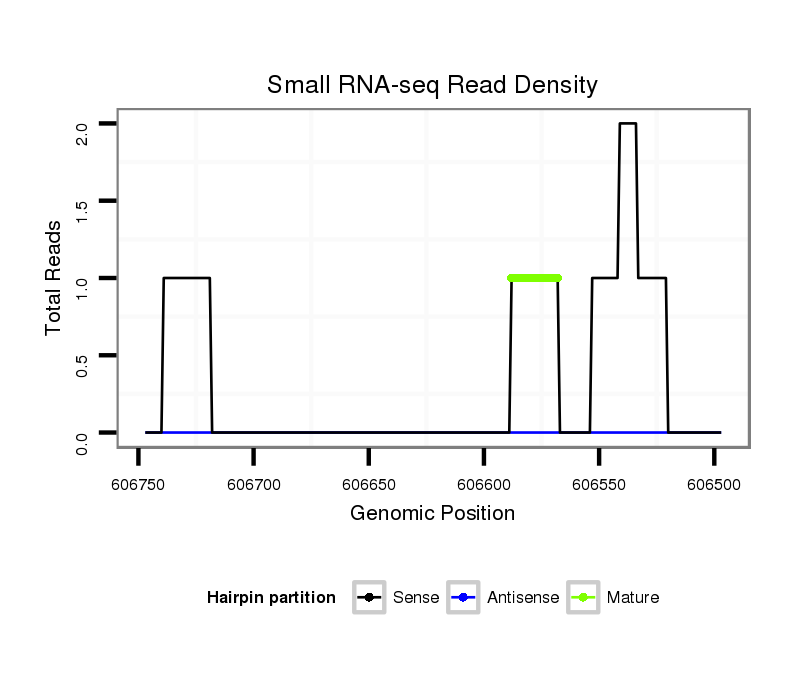 Small RNA-seq Read Density

Total Reads

2.0
1.5
1.0
0.5
0.0

606750 606700 606650 606600 606550 606500

Genomic Position

Hairpin partition Sense Antisense Mature